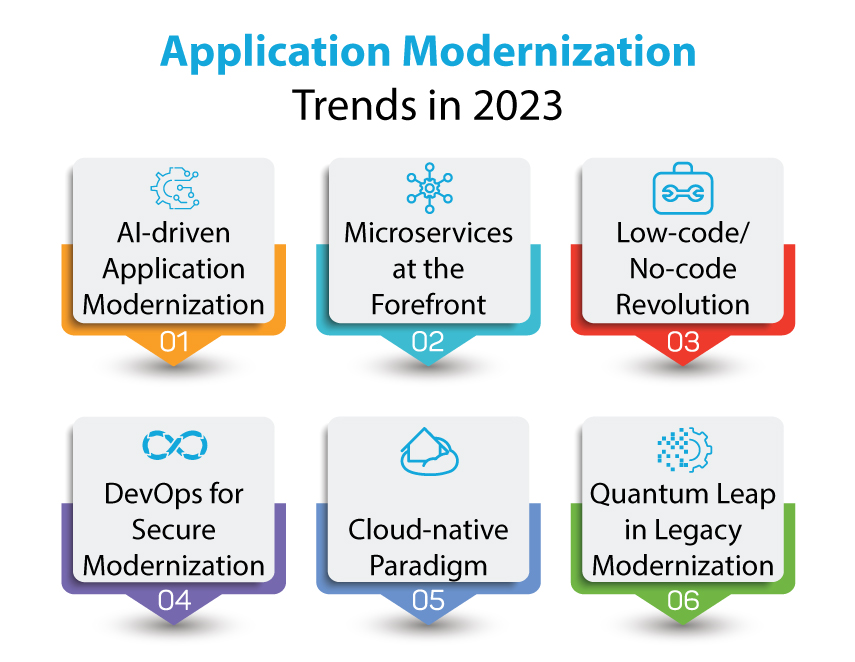 Application Modernization
Trends in 2023

AI-driven Application Modernization
01

Microservices at the Forefront
02

Low-code/ No-code Revolution
03

DevOps for Secure Modernization
04

Cloud-native Paradigm
05

Quantum Leap in Legacy Modernization
06